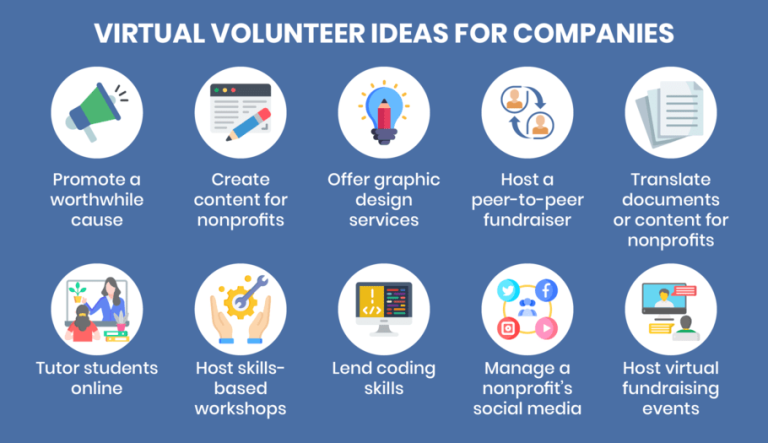 VIRTUAL VOLUNTEER IDEAS FOR COMPANIES

Promote a worthwhile cause

Create content for nonprofits

Offer graphic design services

Host a peer-to-peer fundraiser

Translate documents or content for nonprofits

Tutor students online

Host skills-based workshops

Lend coding skills

Manage a nonprofit's social media

Host virtual fundraising events